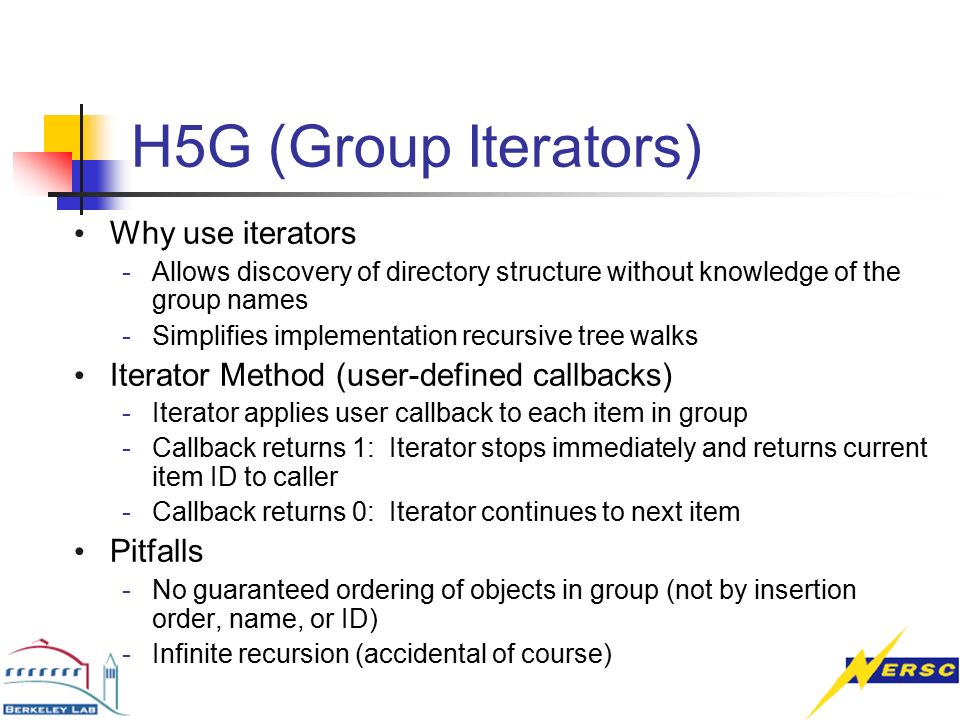 H5G (Group Iterators)

• Why use iterators
- Allows discovery of directory structure without knowledge of the group names
- Simplifies implementation recursive tree walks

• Iterator Method (user-defined callbacks)
- Iterator applies user callback to each item in group
- Callback returns 1: Iterator stops immediately and returns current item ID to caller
- Callback returns 0: Iterator continues to next item

• Pitfalls
- No guaranteed ordering of objects in group (not by insertion order, name, or ID)
- Infinite recursion (accidental of course)

BERKELEY LAB

NERSC